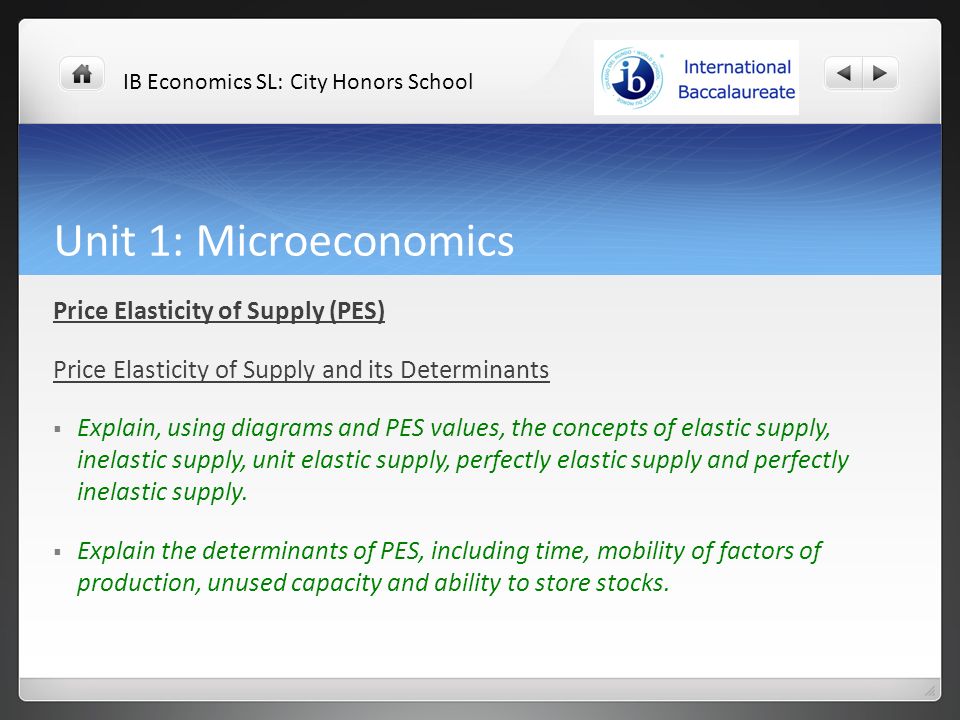 IB Economics SL: City Honors School

ib International Baccalaureate

Unit 1: Microeconomics

Price Elasticity of Supply (PES)

Price Elasticity of Supply and its Determinants

▪ Explain, using diagrams and PES values, the concepts of elastic supply, inelastic supply, unit elastic supply, perfectly elastic supply and perfectly inelastic supply.

▪ Explain the determinants of PES, including time, mobility of factors of production, unused capacity and ability to store stocks.